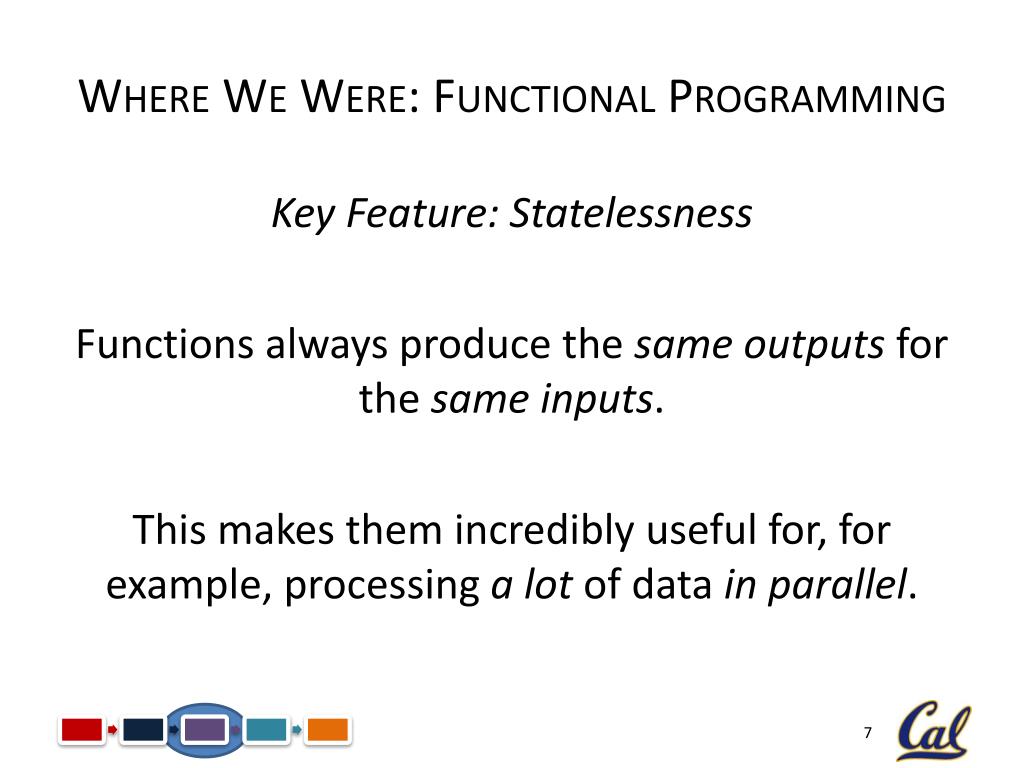 WHERE WE WERE: FUNCTIONAL PROGRAMMING

Key Feature: Statelessness

Functions always produce the same outputs for the same inputs.

This makes them incredibly useful for, for example, processing a lot of data in parallel.

7

Cal